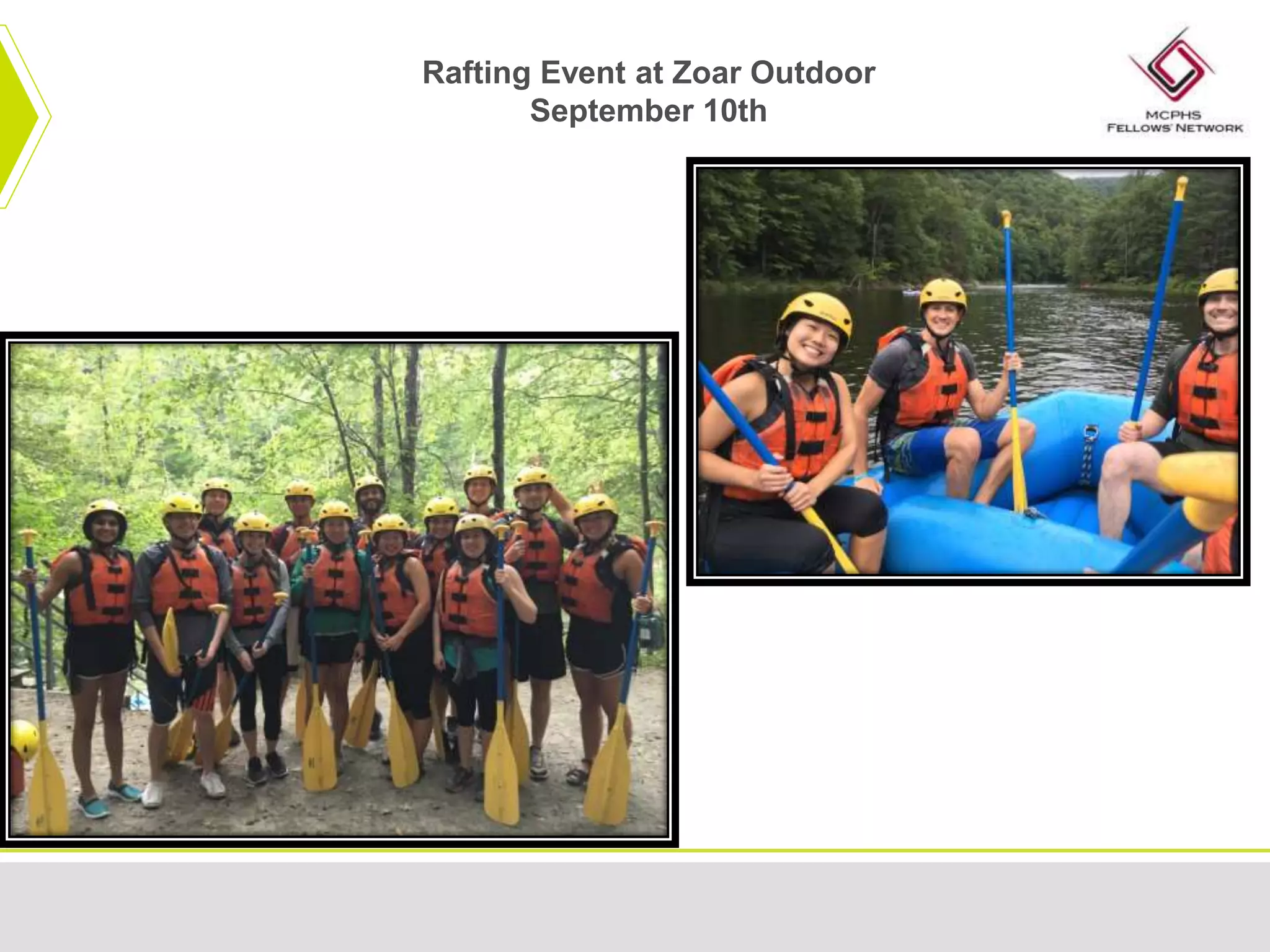 Rafting Event at Zoar Outdoor
September 10th

MCPHS
FELLOWS' NETWORK